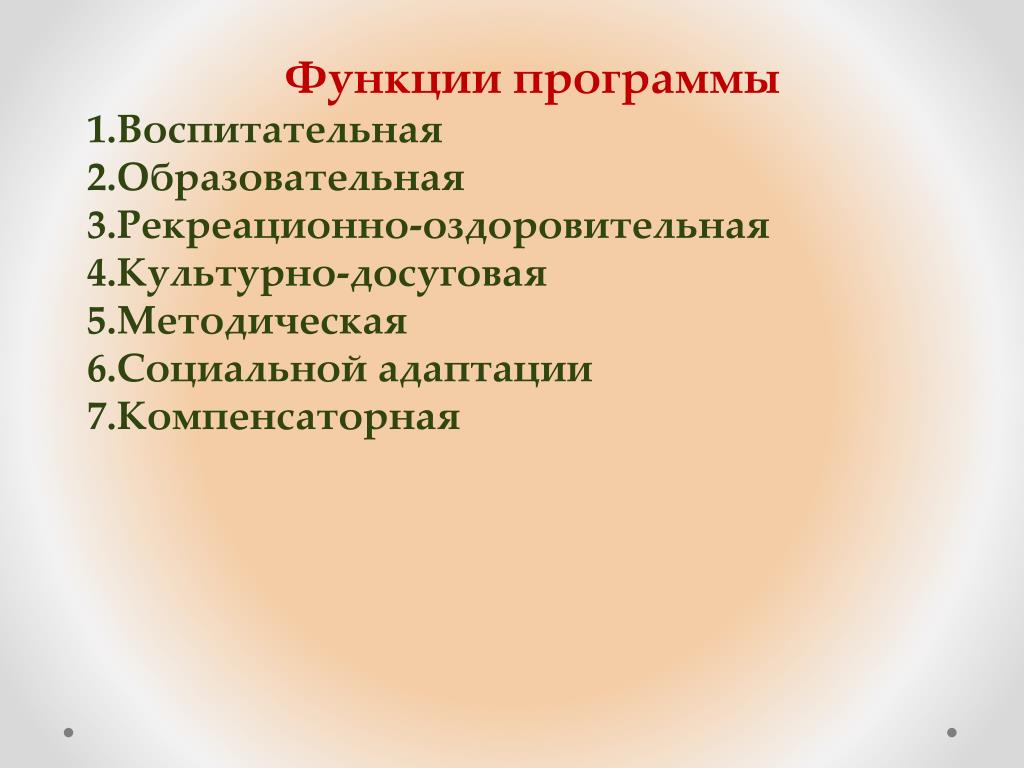 Функции программы

1.Воспитательная
2.Образовательная
3.Рекреационно-оздоровительная
4.Культурно-досуговая
5.Методическая
6.Социальной адаптации
7.Компенсаторная